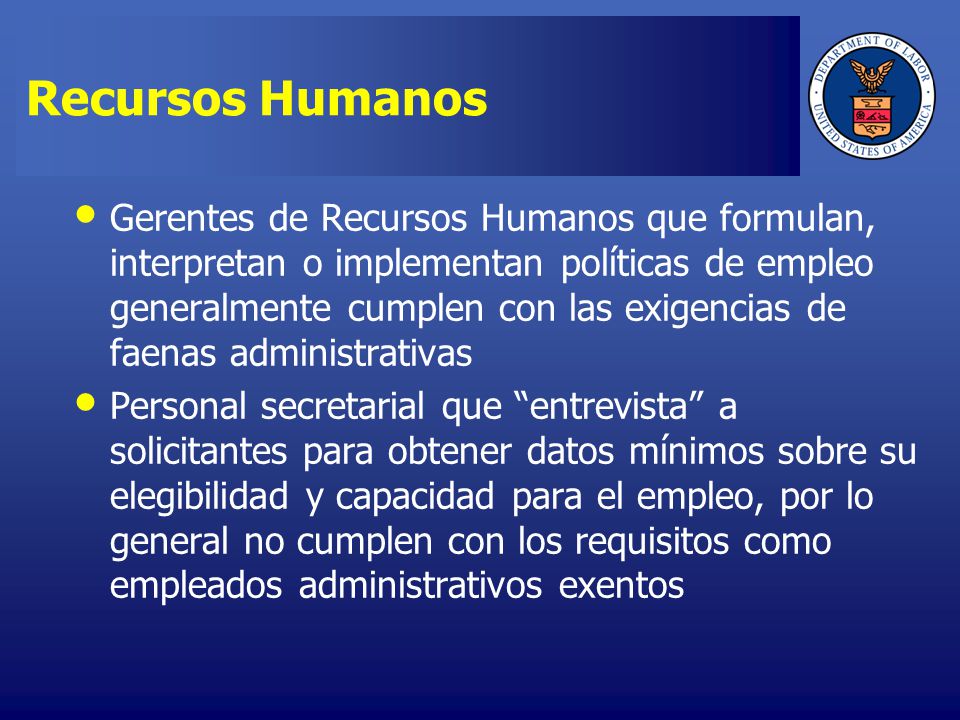 Recursos Humanos

DEPARTMENT OF LABOR UNITED STATES OF AMERICA

• Gerentes de Recursos Humanos que formulan, interpretan o implementan políticas de empleo generalmente cumplen con las exigencias de faenas administrativas

• Personal secretarial que “entrevista” a solicitantes para obtener datos mínimos sobre su elegibilidad y capacidad para el empleo, por lo general no cumplen con los requisitos como empleados administrativos exentos